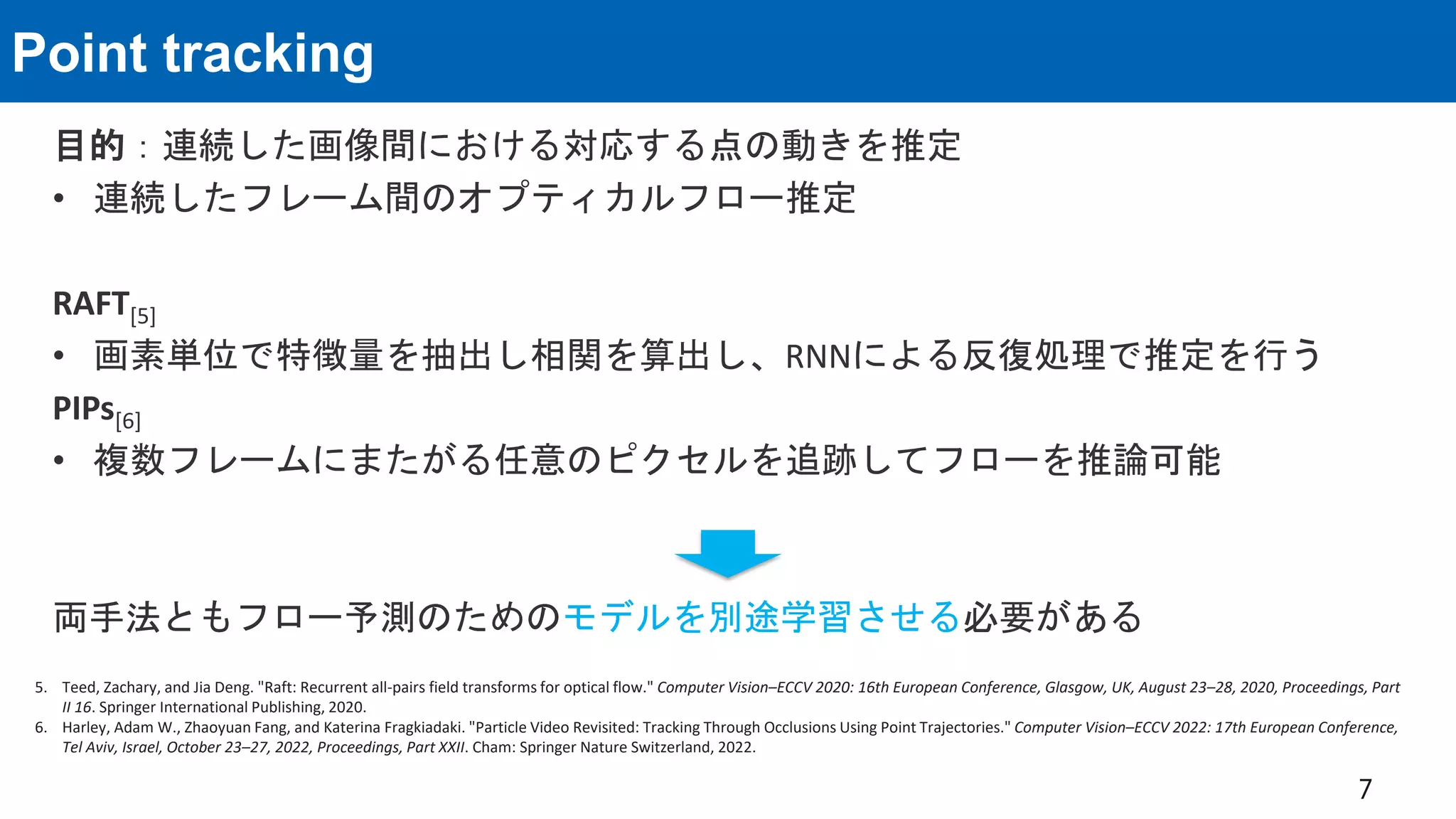 Point tracking

目的：連続した画像間における対応する点の動きを推定
• 連続したフレーム間のオプティカルフロー推定

RAFT[5]
• 画素単位で特徴量を抽出し相関を算出し、RNNによる反復処理で推定を行う
PIPs[6]
• 複数フレームにまたがる任意のピクセルを追跡してフローを推論可能

両手法ともフロー予測のためのモデルを別途学習させる必要がある

5. Teed, Zachary, and Jia Deng. "Raft: Recurrent all-pairs field transforms for optical flow." Computer Vision–ECCV 2020: 16th European Conference, Glasgow, UK, August 23–28, 2020, Proceedings, Part II 16. Springer International Publishing, 2020.
6. Harley, Adam W., Zhaoyuan Fang, and Katerina Fragkiadaki. "Particle Video Revisited: Tracking Through Occlusions Using Point Trajectories." Computer Vision–ECCV 2022: 17th European Conference, Tel Aviv, Israel, October 23–27, 2022, Proceedings, Part XXII. Cham: Springer Nature Switzerland, 2022.

7